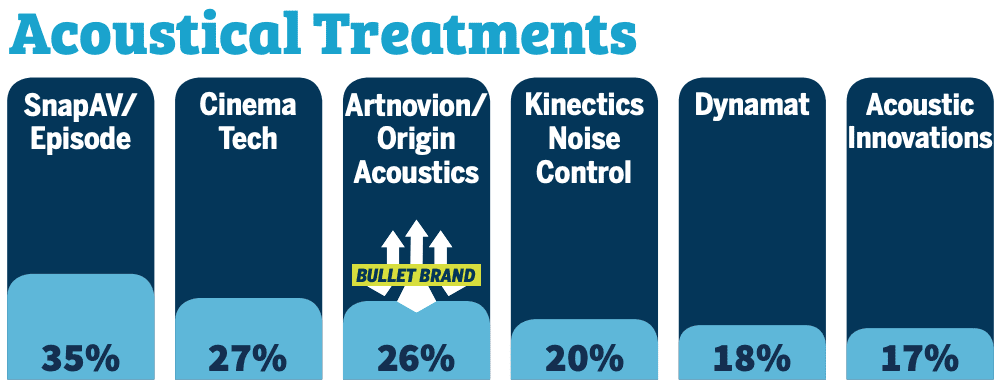 Acoustical Treatments

SnapAV/ Episode
35%

Cinema Tech
27%

Artnovion/ Origin Acoustics
BULLET BRAND
26%

Kinectics Noise Control
20%

Dynamat
18%

Acoustic Innovations
17%